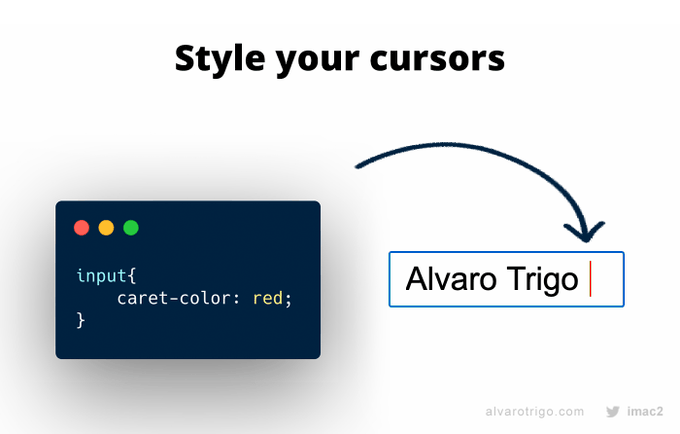 Style your cursors

input{
    caret-color: red;
}

Alvaro Trigo

alvarotrigo.com imac2